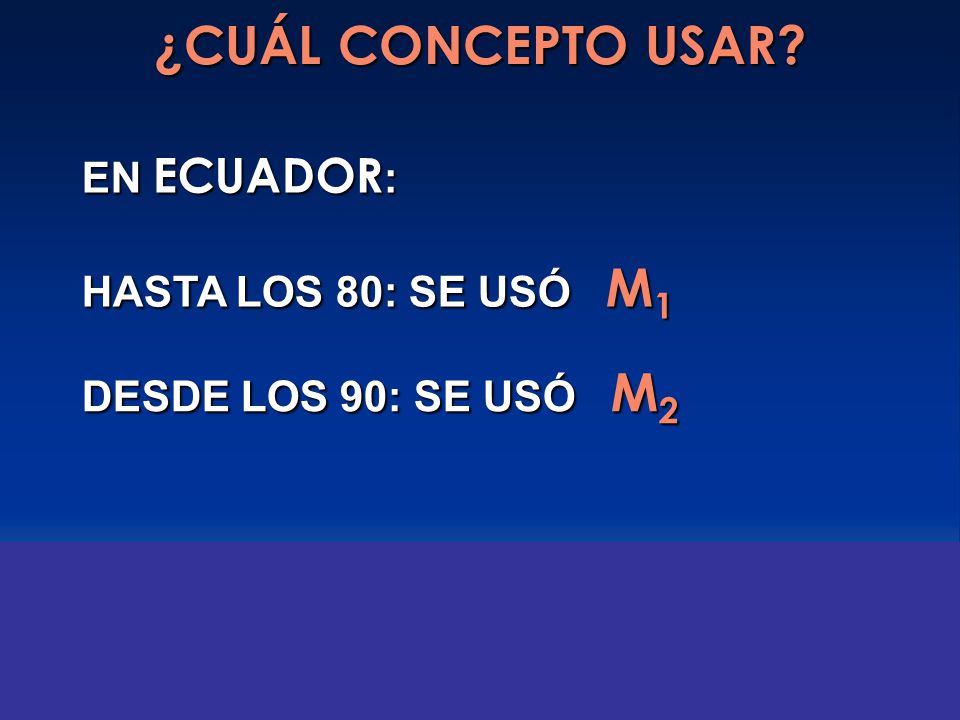 ¿CUÁL CONCEPTO USAR?

EN ECUADOR:

HASTA LOS 80: SE USÓ $M_1$

DESDE LOS 90: SE USÓ $M_2$